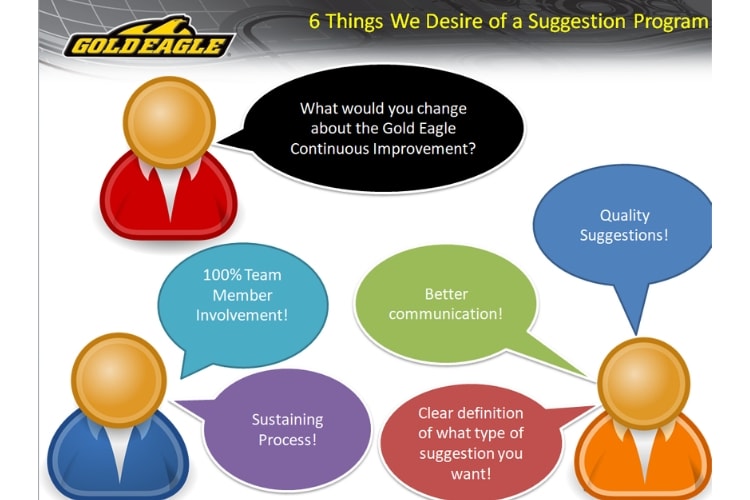 GOLD EAGLE

6 Things We Desire of a Suggestion Program

What would you change about the Gold Eagle Continuous Improvement?

Quality Suggestions!

100% Team Member Involvement!

Better communication!

Sustaining Process!

Clear definition of what type of suggestion you want!